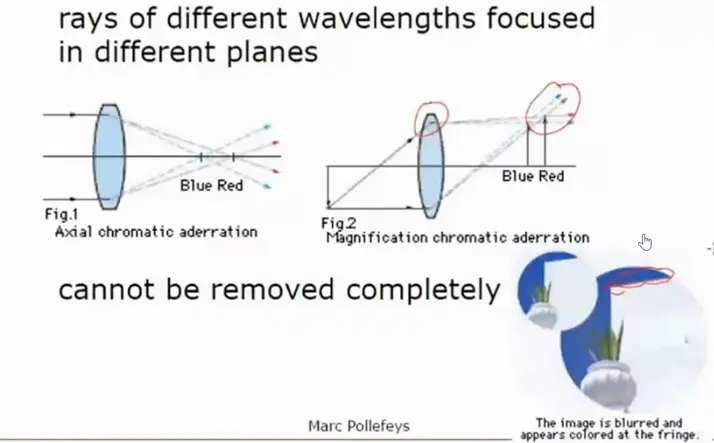 rays of different wavelengths focused in different planes

Blue Red

Fig.1
Axial chromatic aderration

Blue Red

Fig.2
Magnification chromatic aderration

cannot be removed completely

Marc Pollefeys

The image is blurred and appears colored at the fringe.